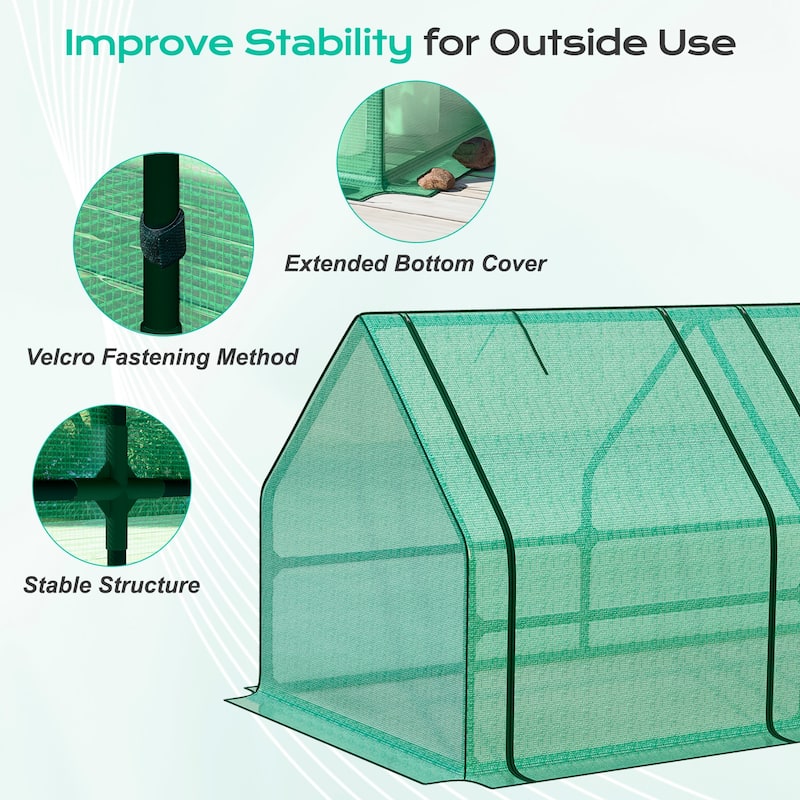 Improve Stability for Outside Use

Extended Bottom Cover

Velcro Fastening Method

Stable Structure